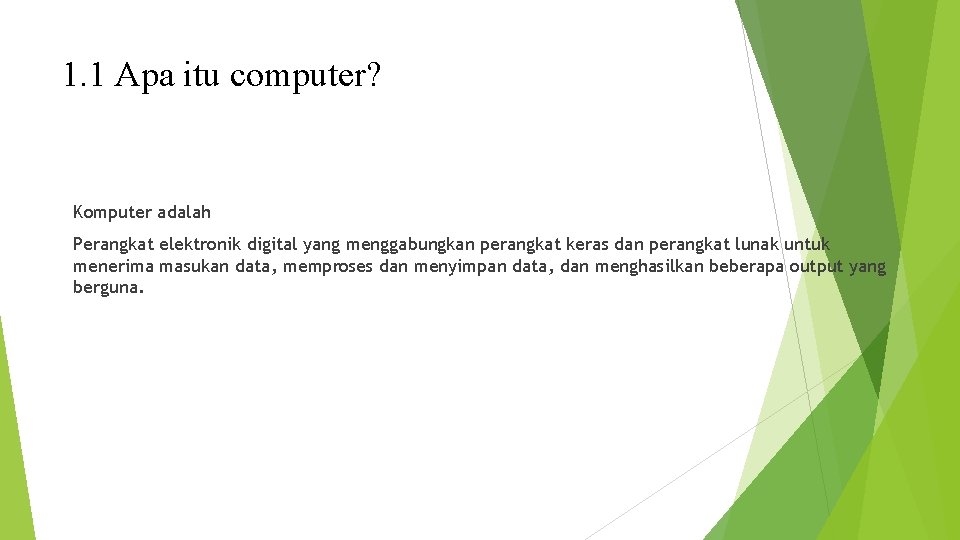 1.1 Apa itu computer?

Komputer adalah

Perangkat elektronik digital yang menggabungkan perangkat keras dan perangkat lunak untuk menerima masukan data, memproses dan menyimpan data, dan menghasilkan beberapa output yang berguna.